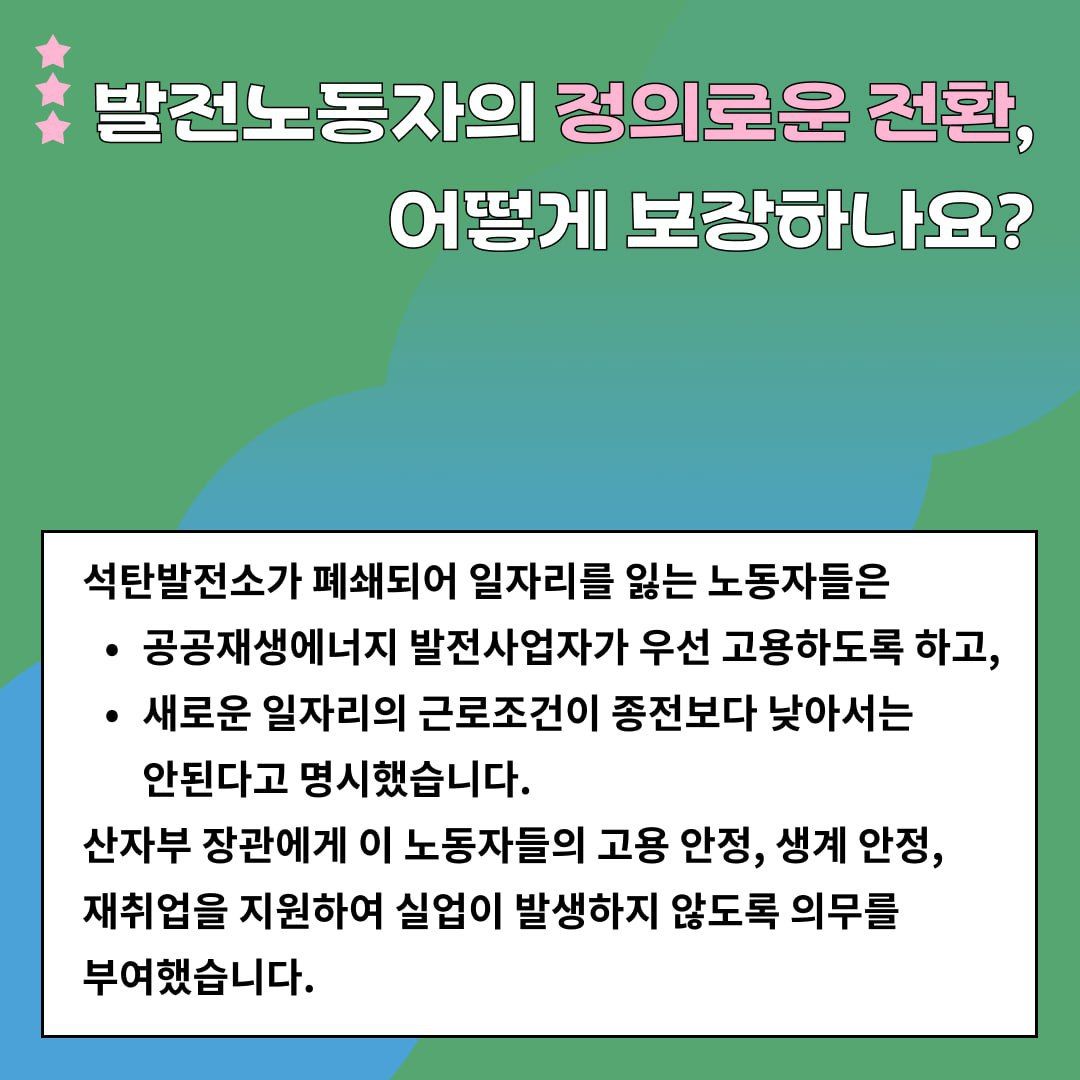 발전노동자의 정의로운 전환, 어떻게 보장하나요?

석탄발전소가 폐쇄되어 일자리를 잃는 노동자들은

• 공공재생에너지 발전사업자가 우선 고용하도록 하고,
• 새로운 일자리의 근로조건이 종전보다 낮아서는 안된다고 명시했습니다.

산자부 장관에게 이 노동자들의 고용 안정, 생계 안정, 재취업을 지원하여 실업이 발생하지 않도록 의무를 부여했습니다.